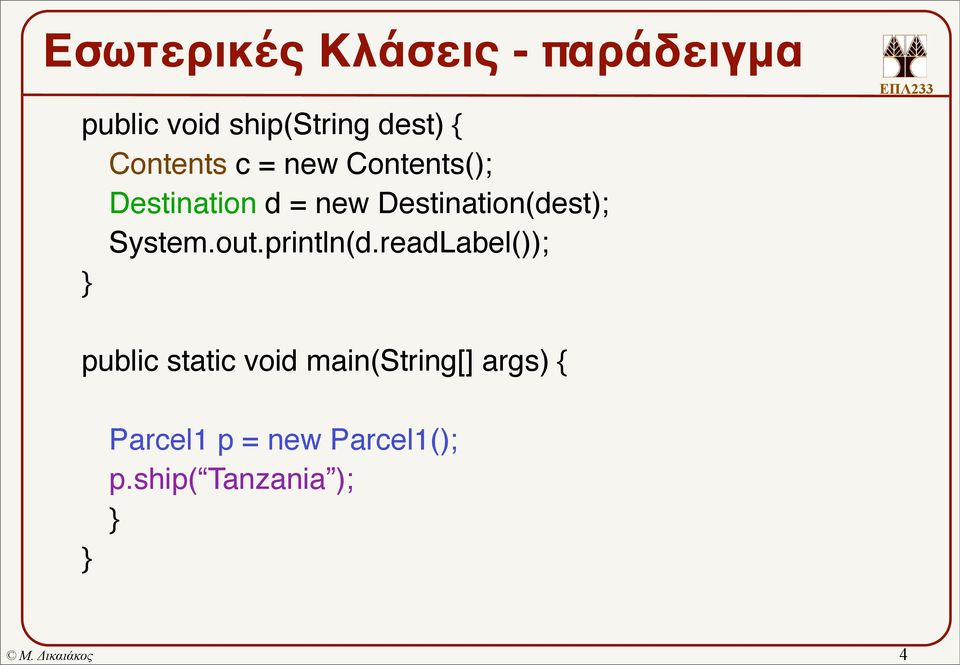 Εσωτερικές Κλάσεις - παράδειγμα

ΕΠΛ233

public void ship(String dest) {
Contents c = new Contents();
Destination d = new Destination(dest);
System.out.println(d.readLabel());
}

public static void main(String[] args) {

Parcel1 p = new Parcel1();
p.ship(“Tanzania”);
}
}

© Μ. Δικαιάκος

4